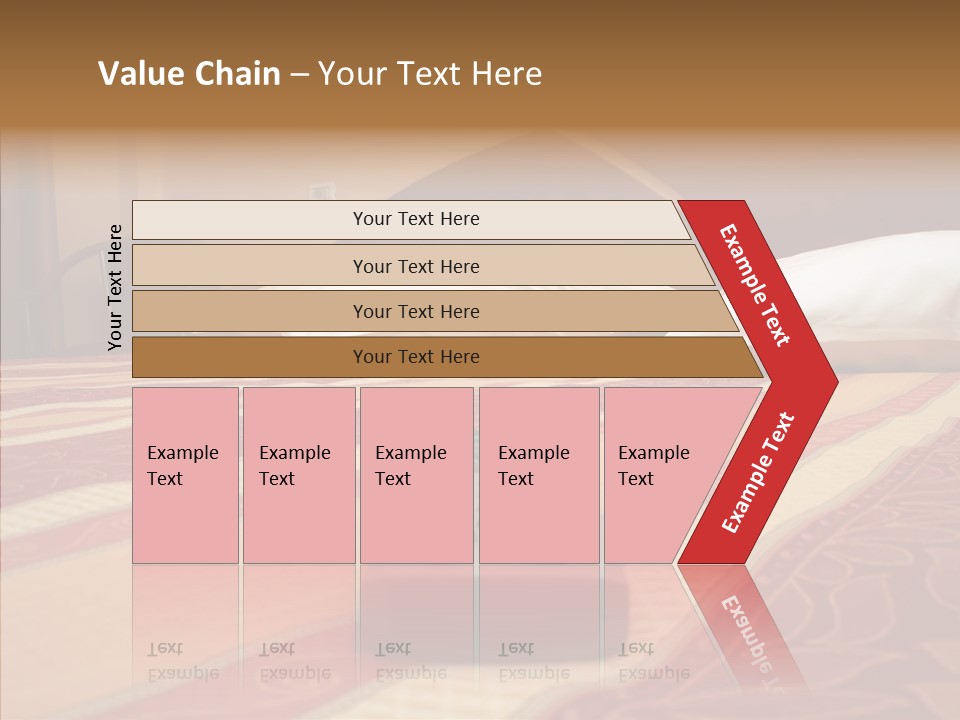 Value Chain – Your Text Here

Your Text Here

Your Text Here

Your Text Here

Your Text Here

Your Text Here

Example Text

Example Text

Example Text

Example Text

Example Text

Example Text

Example Text